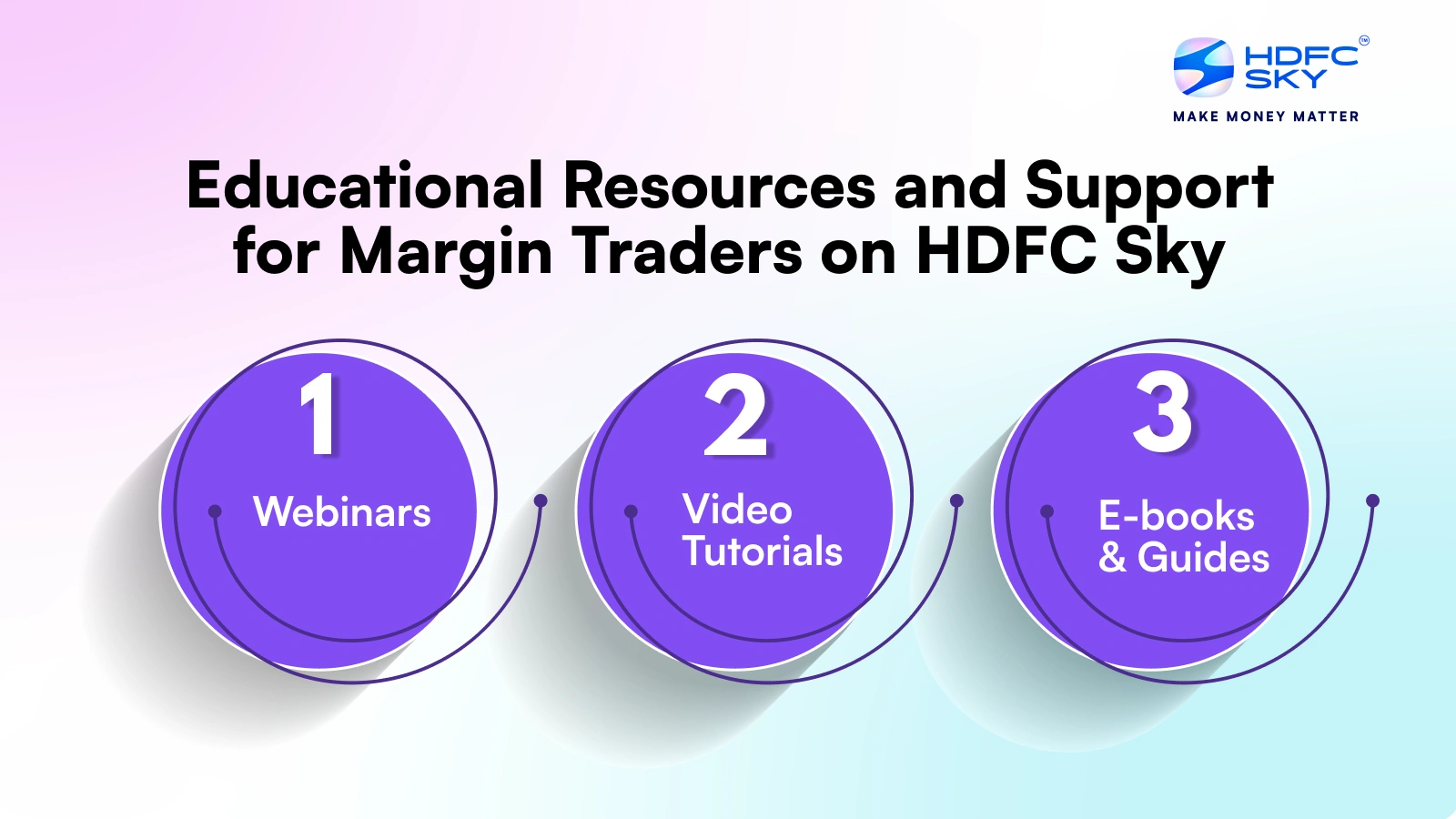 HDFC SKY™
MAKE MONEY MATTER

Educational Resources and Support for Margin Traders on HDFC Sky

1
Webinars

2
Video Tutorials

3
E-books & Guides